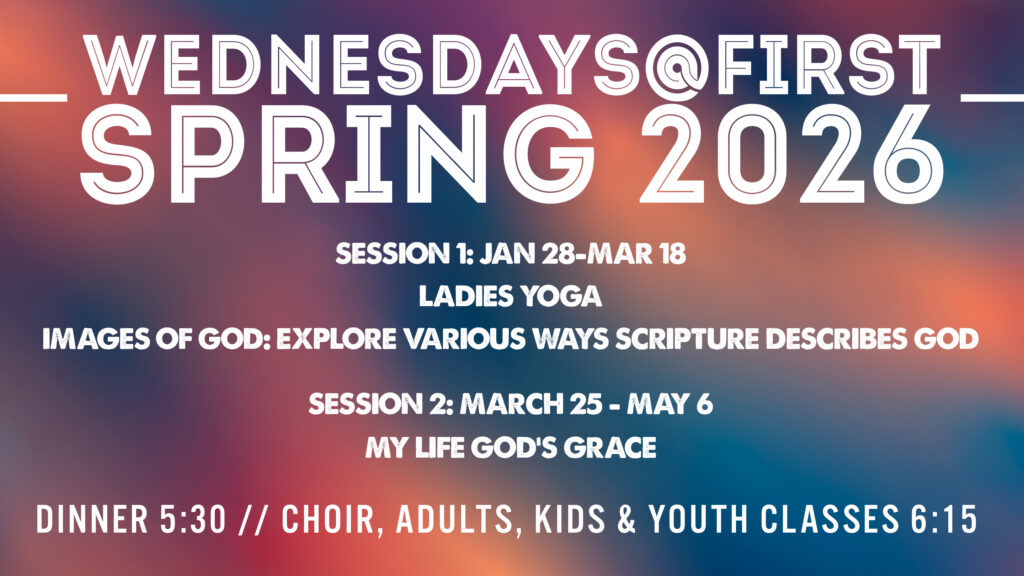 WEDNESDAYS@FIRST
SPRING 2026

SESSION 1: JAN 28-MAR 18
LADIES YOGA
IMAGES OF GOD: EXPLORE VARIOUS WAYS SCRIPTURE DESCRIBES GOD

SESSION 2: MARCH 25 - MAY 6
MY LIFE GOD'S GRACE

DINNER 5:30 // CHOIR, ADULTS, KIDS & YOUTH CLASSES 6:15